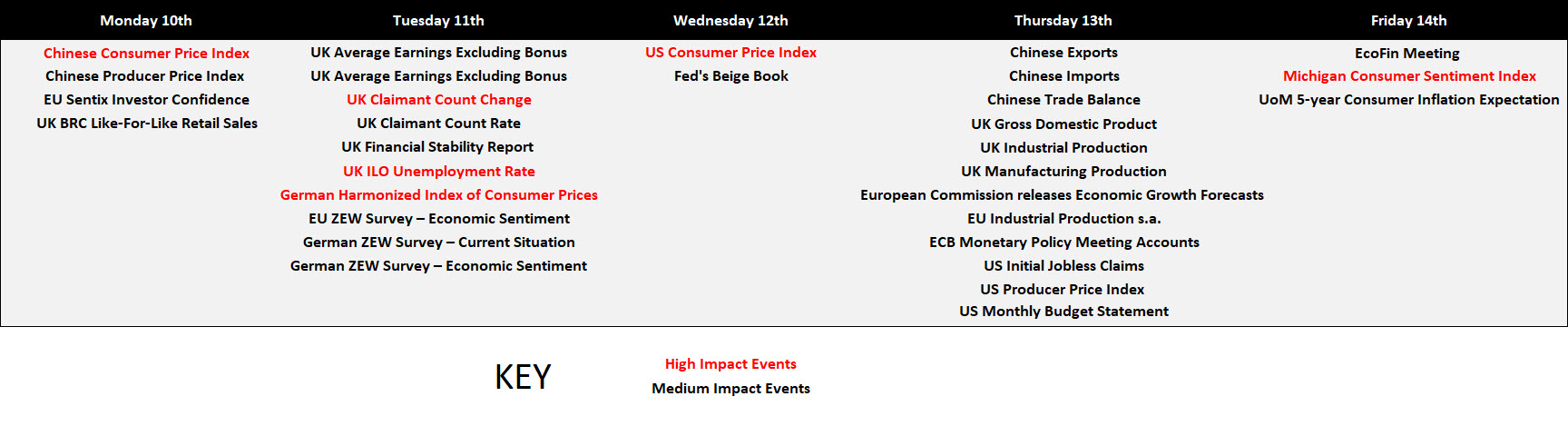 | Monday 10th | Tuesday 11th | Wednesday 12th | Thursday 13th | Friday 14th |
|---|---|---|---|---|
| Chinese Consumer Price Index | UK Average Earnings Excluding Bonus | US Consumer Price Index | Chinese Exports | EcoFin Meeting |
| Chinese Producer Price Index | UK Average Earnings Excluding Bonus | Fed's Beige Book | Chinese Imports | Michigan Consumer Sentiment Index |
| EU Sentix Investor Confidence | UK Claimant Count Change | | Chinese Trade Balance | UoM 5-year Consumer Inflation Expectation |
| UK BRC Like-For-Like Retail Sales | UK Claimant Count Rate | | UK Gross Domestic Product | |
| | UK Financial Stability Report | | UK Industrial Production | |
| | UK ILO Unemployment Rate | | UK Manufacturing Production | |
| | German Harmonized Index of Consumer Prices | | European Commission releases Economic Growth Forecasts | |
| | EU ZEW Survey – Economic Sentiment | | EU Industrial Production s.a. | |
| | German ZEW Survey – Current Situation | | ECB Monetary Policy Meeting Accounts | |
| | German ZEW Survey – Economic Sentiment | | US Initial Jobless Claims | |
| | | | US Producer Price Index | |
| | | | US Monthly Budget Statement | |

KEY

High Impact Events
Medium Impact Events